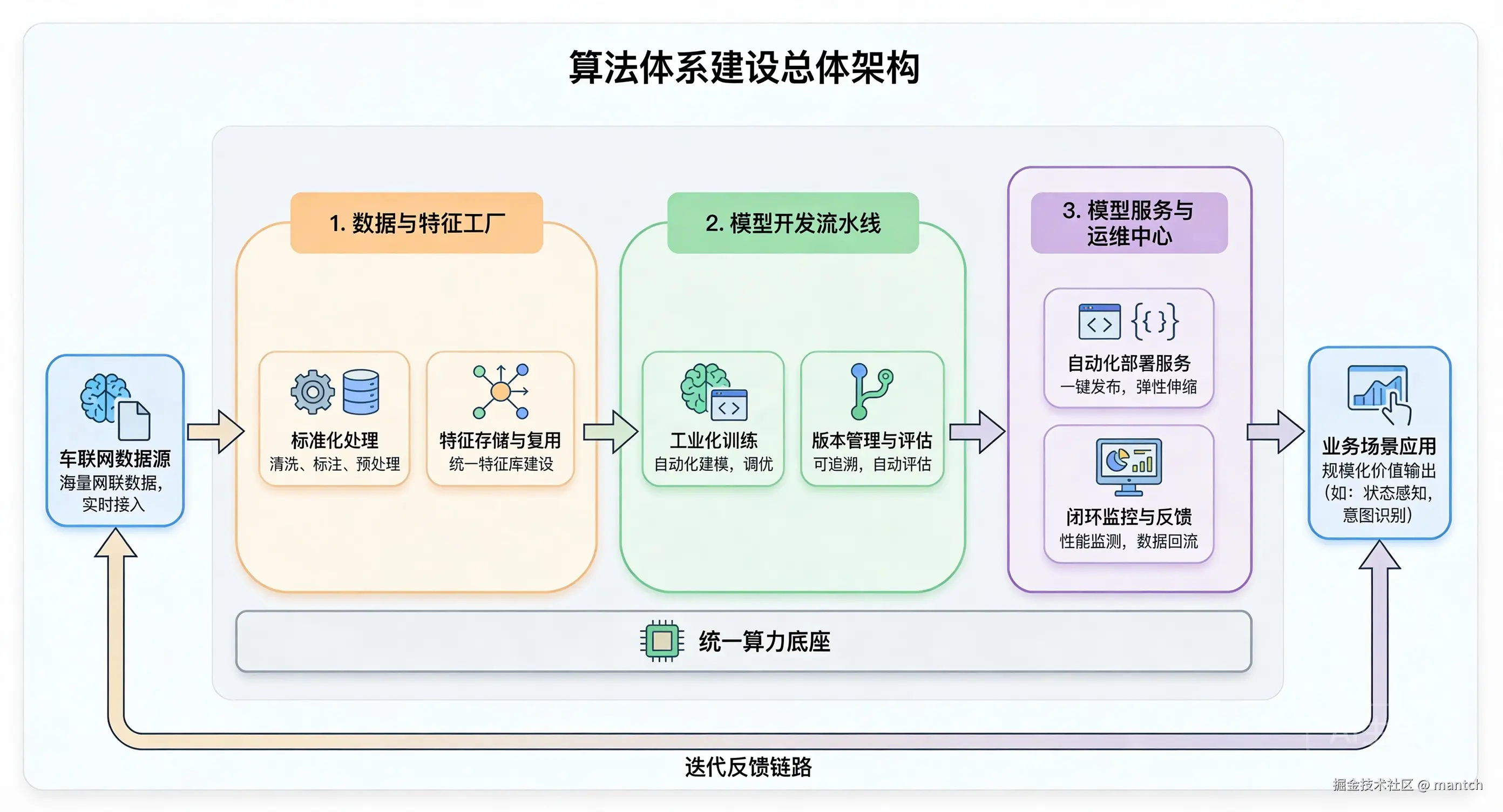 算法体系建设总体架构

车联网数据源
海量网联数据，实时接入

1. 数据与特征工厂

标准化处理
清洗、标注、预处理

特征存储与复用
统一特征库建设

2. 模型开发流水线

工业化训练
自动化建模，调优

版本管理与评估
可追溯，自动评估

3. 模型服务与运维中心

自动化部署服务
一键发布，弹性伸缩

闭环监控与反馈
性能监测，数据回流

业务场景应用
规模化价值输出（如：状态感知，意图识别）

统一算力底座

迭代反馈链路

掘金技术社区 @ mantch